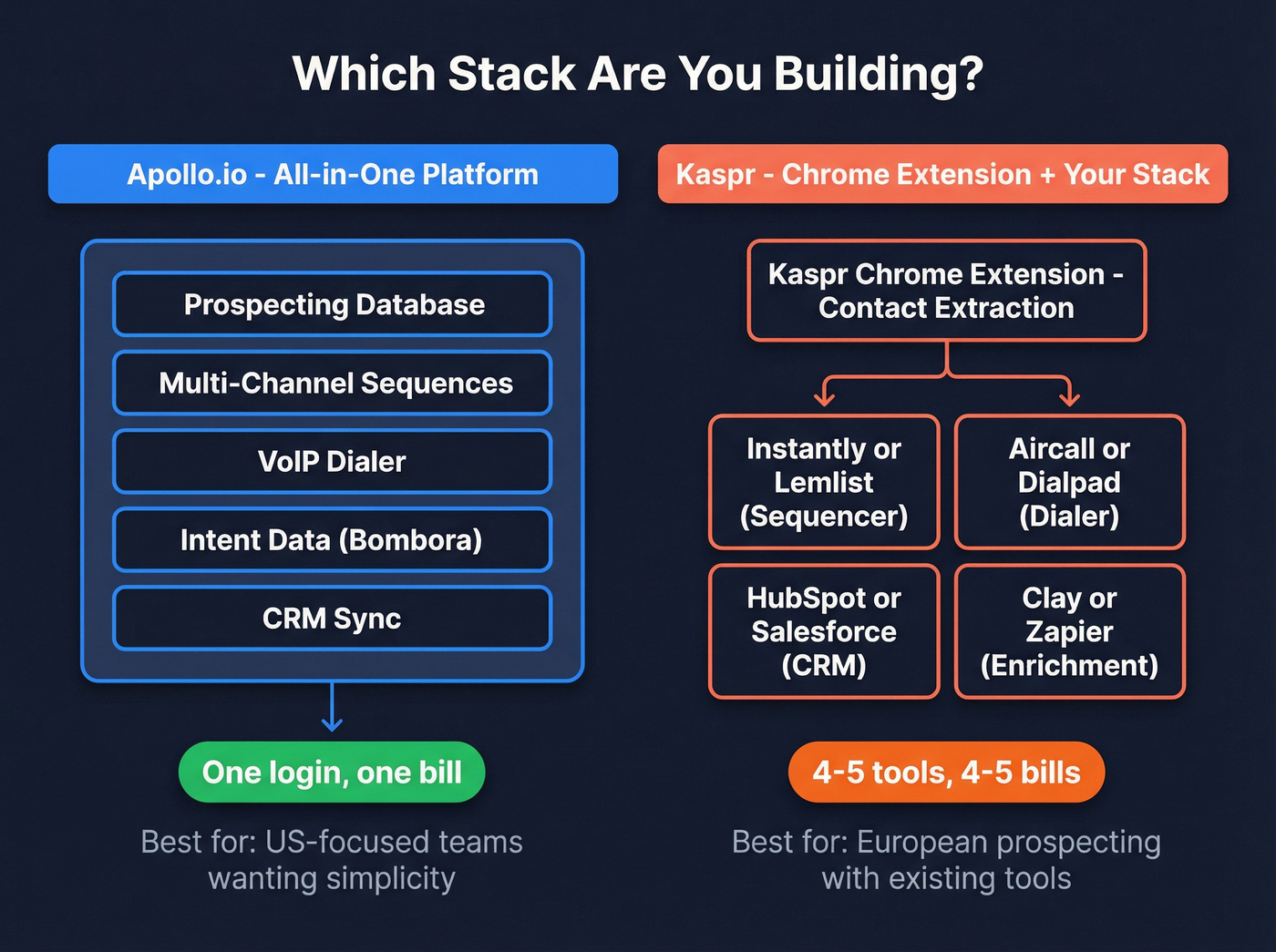 Which Stack Are You Building?

Apollo.io - All-in-One Platform

Prospecting Database

Multi-Channel Sequences

VoIP Dialer

Intent Data (Bombora)

CRM Sync

One login, one bill

Best for: US-focused teams wanting simplicity

Kaspr - Chrome Extension + Your Stack

Kaspr Chrome Extension - Contact Extraction

Instantly or Lemlist (Sequencer)

Aircall or Dialpad (Dialer)

HubSpot or Salesforce (CRM)

Clay or Zapier (Enrichment)

4-5 tools, 4-5 bills

Best for: European prospecting with existing tools